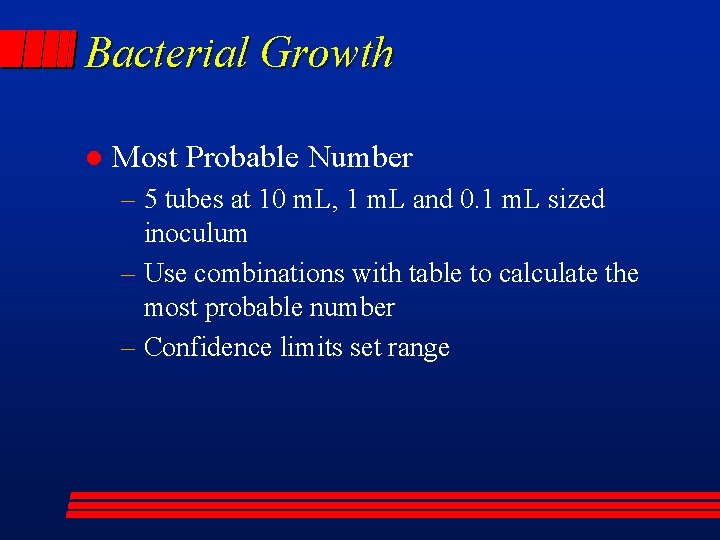 Bacterial Growth

● Most Probable Number
– 5 tubes at 10 mL, 1 mL and 0.1 mL sized inoculum
– Use combinations with table to calculate the most probable number
– Confidence limits set range